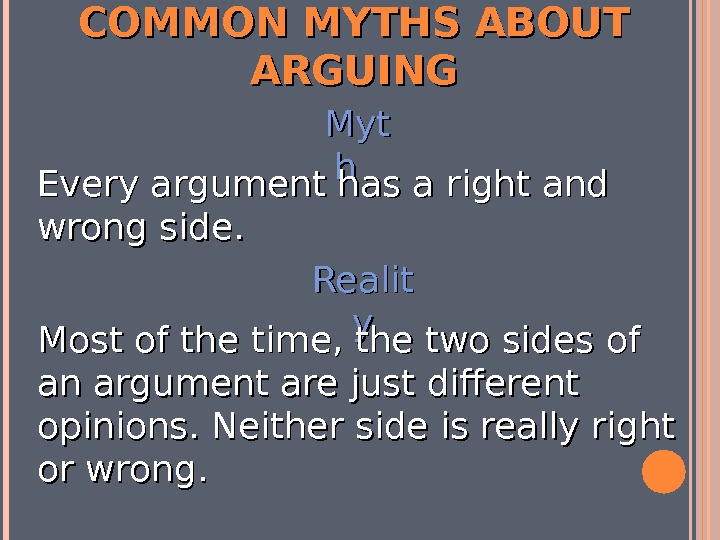 COMMON MYTHS ABOUT ARGUING

Myth

Every argument has a right and wrong side.

Reality

Most of the time, the two sides of an argument are just different opinions. Neither side is really right or wrong.